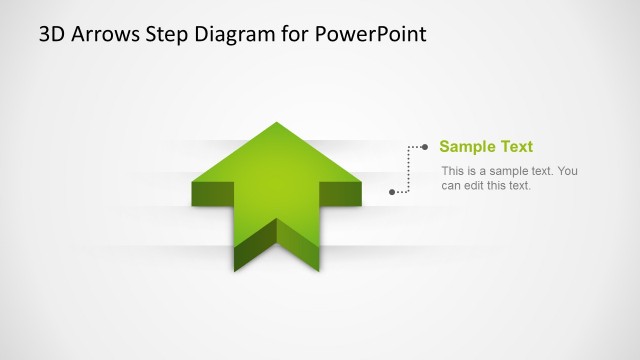 3D Arrows Step Diagram for PowerPoint

Sample Text

This is a sample text. You can edit this text.